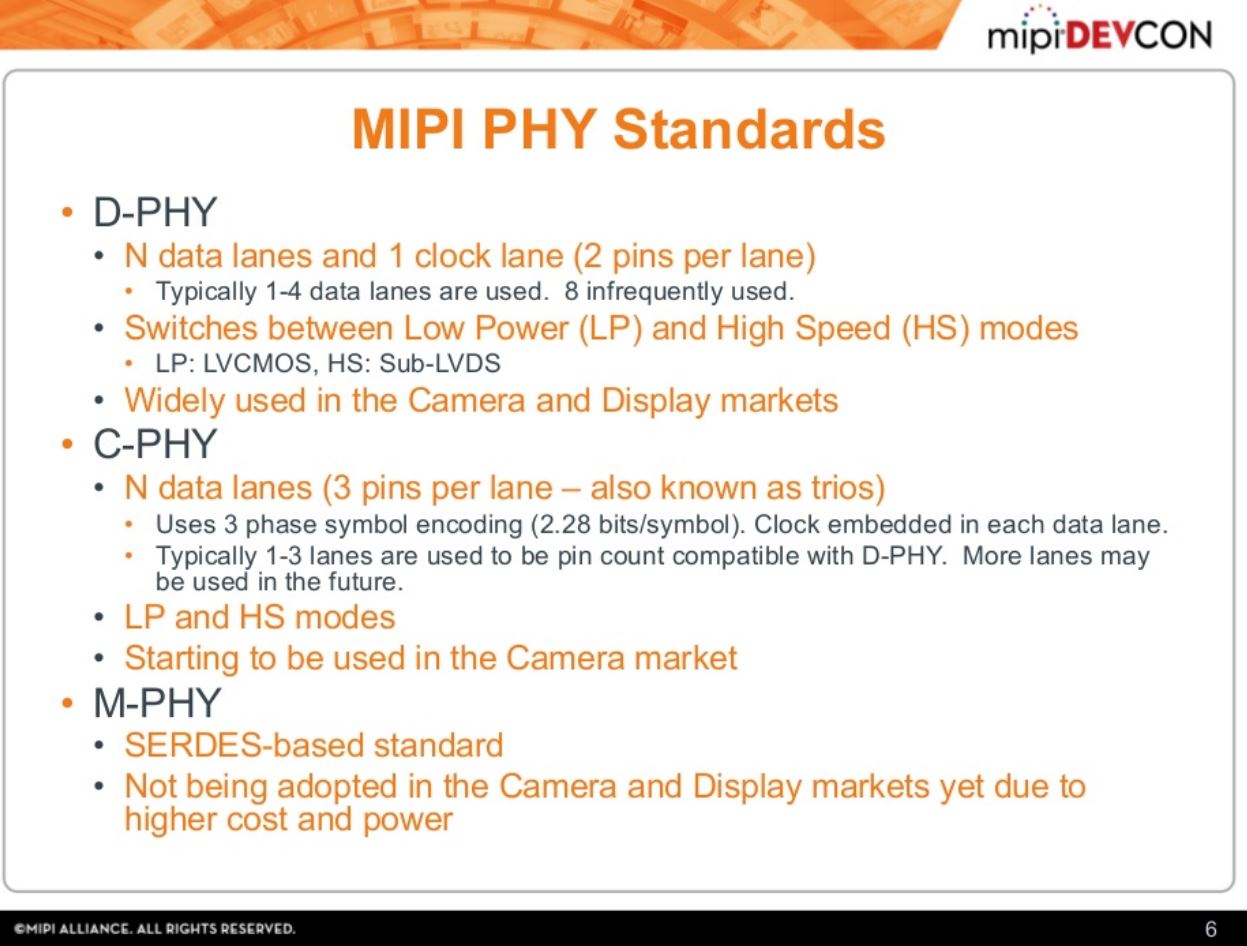 mipiDEVCON

MIPI PHY Standards

• D-PHY
• N data lanes and 1 clock lane (2 pins per lane)
• Typically 1-4 data lanes are used. 8 infrequently used.
• Switches between Low Power (LP) and High Speed (HS) modes
• LP: LVCMOS, HS: Sub-LVDS
• Widely used in the Camera and Display markets
• C-PHY
• N data lanes (3 pins per lane – also known as trios)
• Uses 3 phase symbol encoding (2.28 bits/symbol). Clock embedded in each data lane.
• Typically 1-3 lanes are used to be pin count compatible with D-PHY. More lanes may be used in the future.
• LP and HS modes
• Starting to be used in the Camera market
• M-PHY
• SERDES-based standard
• Not being adopted in the Camera and Display markets yet due to higher cost and power

©MIPI ALLIANCE. ALL RIGHTS RESERVED.

6